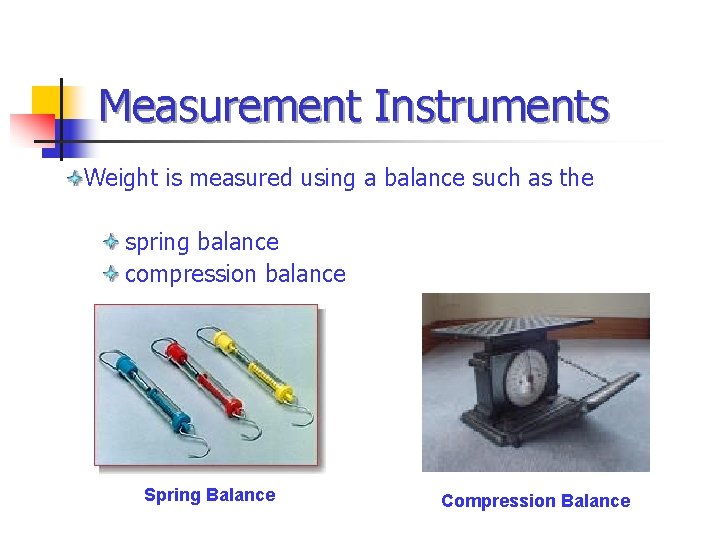 Measurement Instruments

Weight is measured using a balance such as the

spring balance
compression balance

Spring Balance

Compression Balance